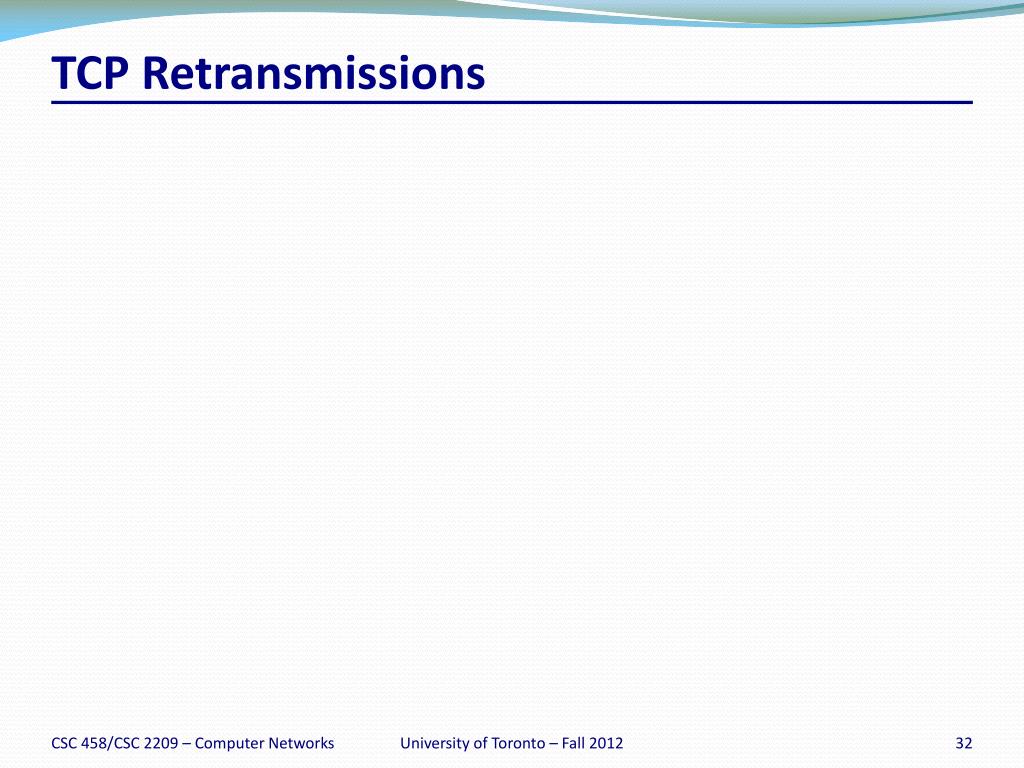 TCP Retransmissions

CSC 458/CSC 2209 – Computer Networks

University of Toronto – Fall 2012

32